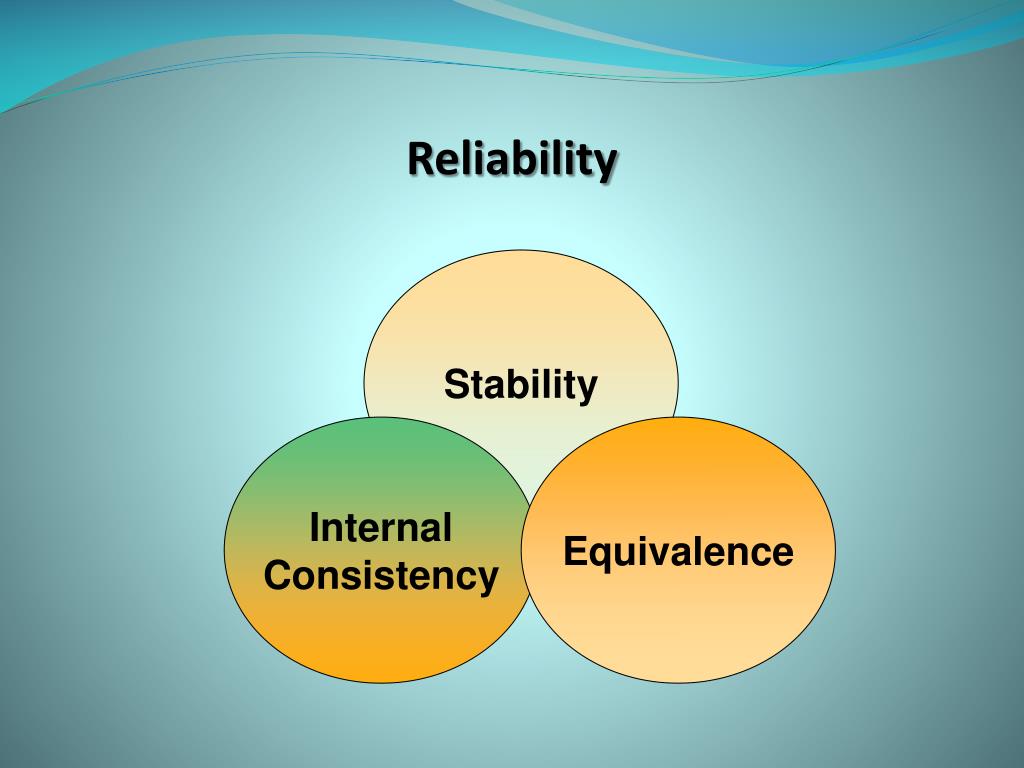 Reliability

Stability

Internal Consistency

Equivalence